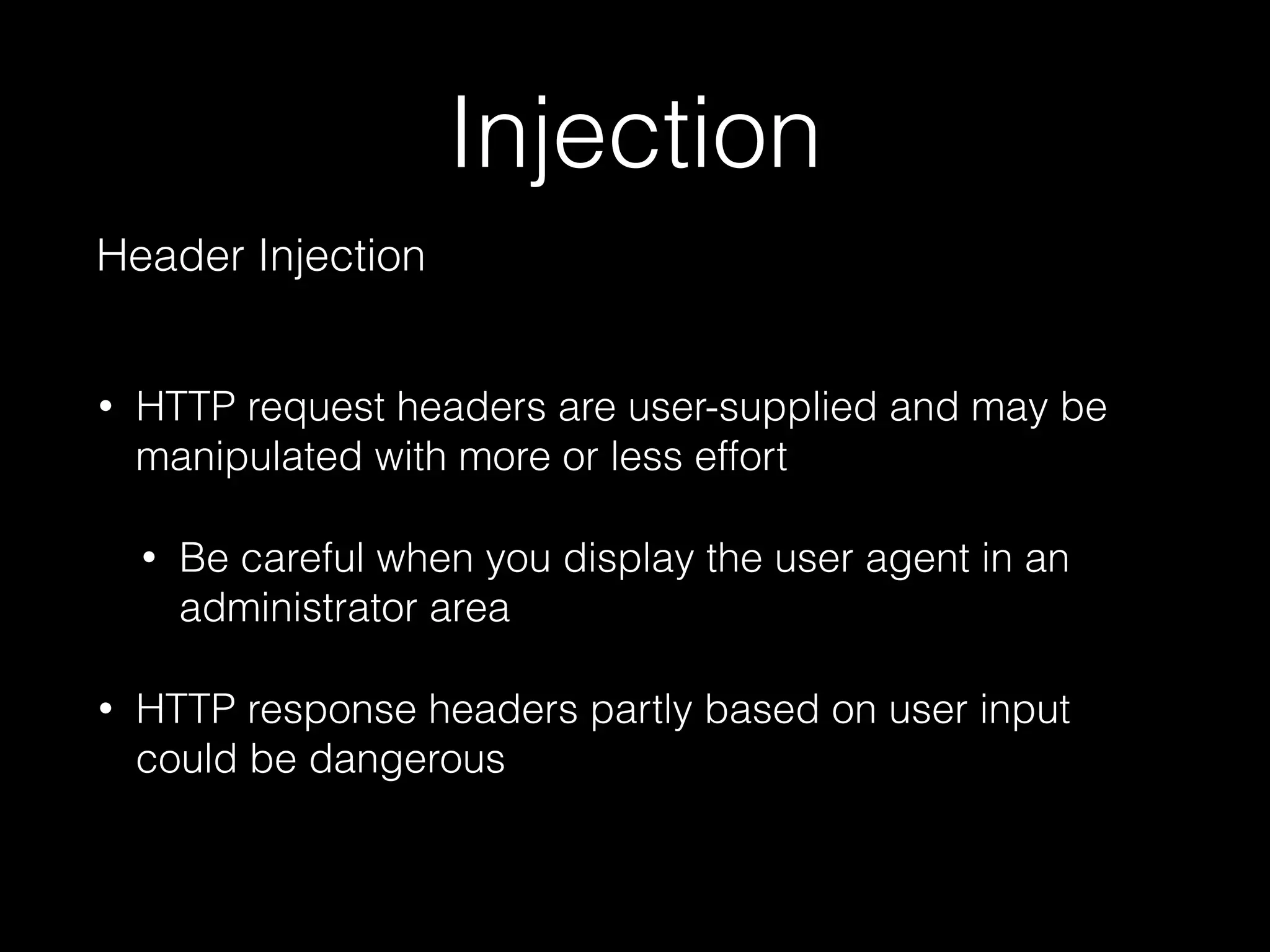 Injection

Header Injection

• HTTP request headers are user-supplied and may be manipulated with more or less effort

• Be careful when you display the user agent in an administrator area

• HTTP response headers partly based on user input could be dangerous